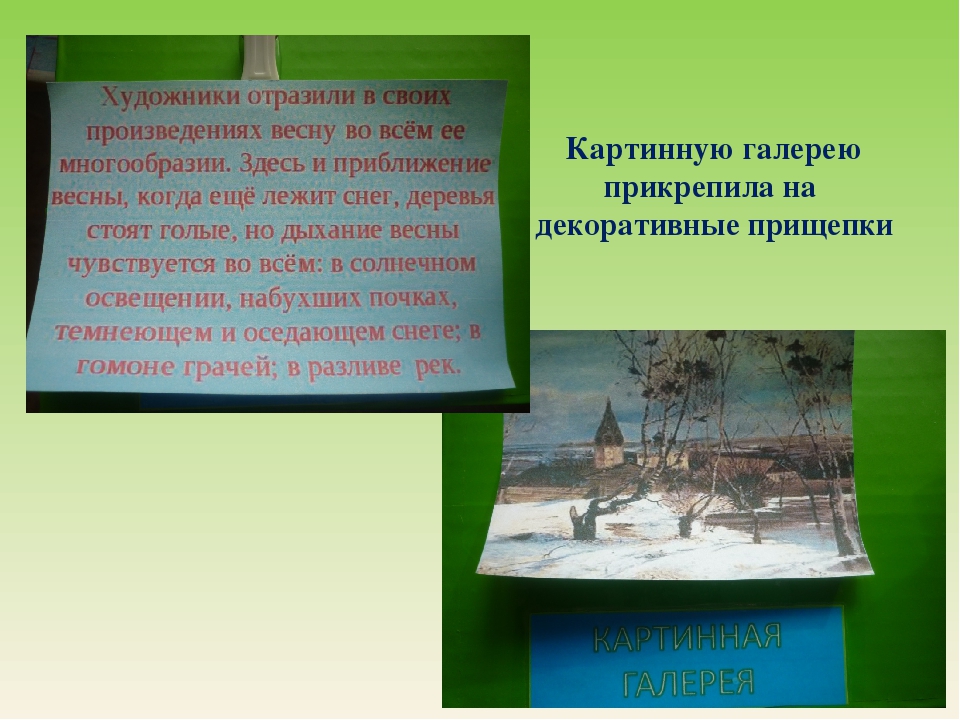 Художники отразили в своих произведениях весну во всём ее многообразии. Здесь и приближение весны, когда ещё лежит снег, деревья стоят голые, но дыхание весны чувствуется во всём: в солнечном освещении, набухших почках, темнеющем и оседающем снеге; в гомоне грачей; в разливе рек.

Картинную галерею прикрепила на декоративные прищепки

КАРТИННАЯ ГАЛЕРЕЯ